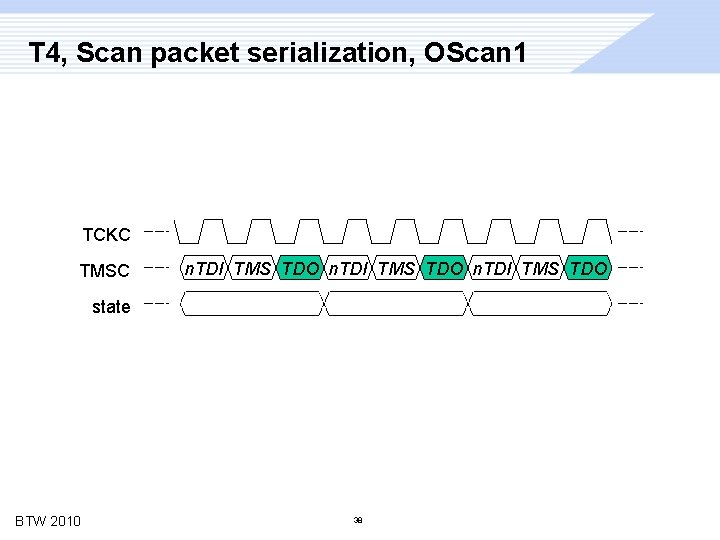 T4, Scan packet serialization, OScan1

TCKC

TMSC nTDI TMS TDO nTDI TMS TDO nTDI TMS TDO

state

BTW 2010

39